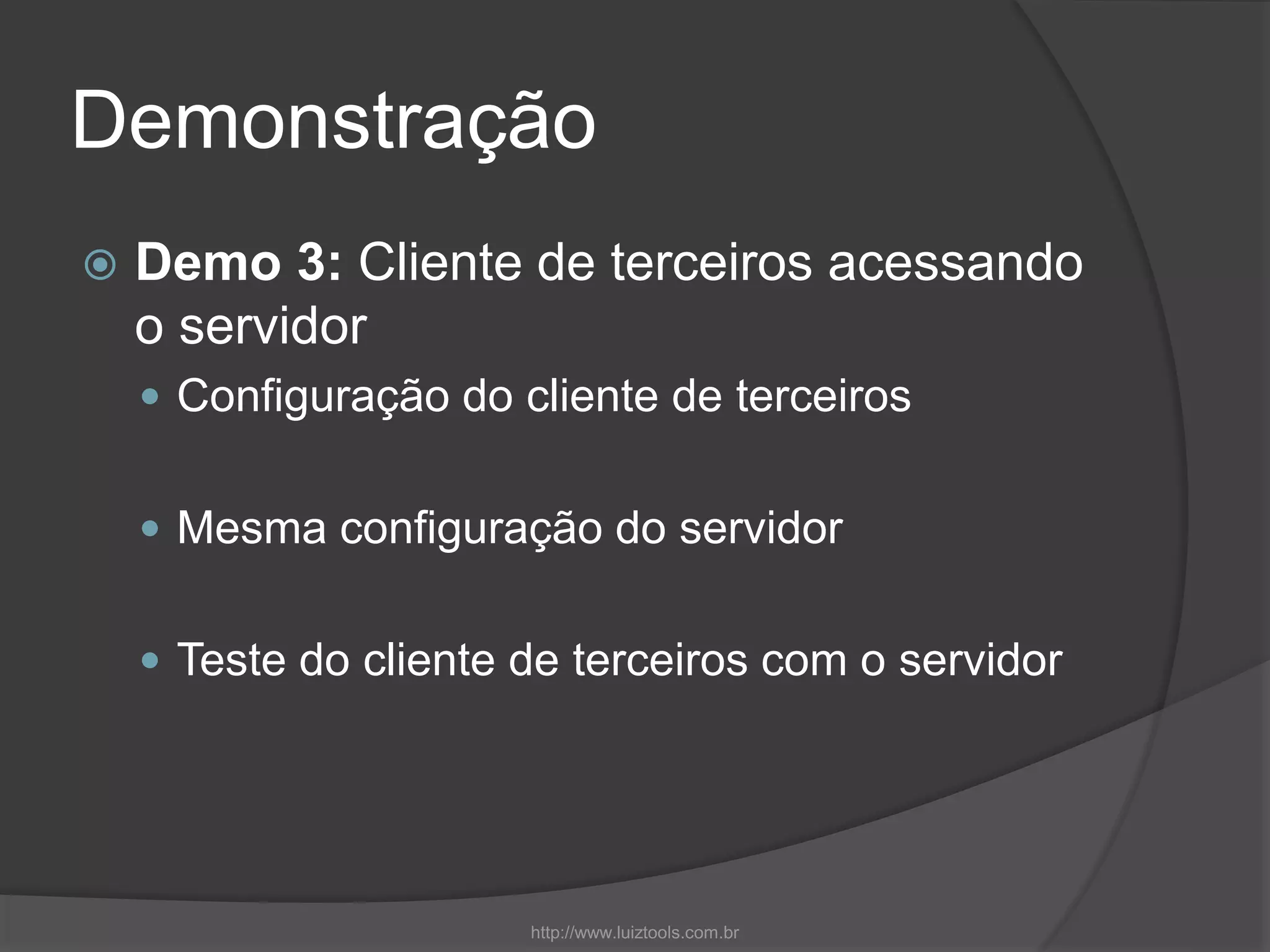 Demonstração

Demo 3: Cliente de terceiros acessando o servidor

Configuração do cliente de terceiros

Mesma configuração do servidor

Teste do cliente de terceiros com o servidor

http://www.luiztools.com.br